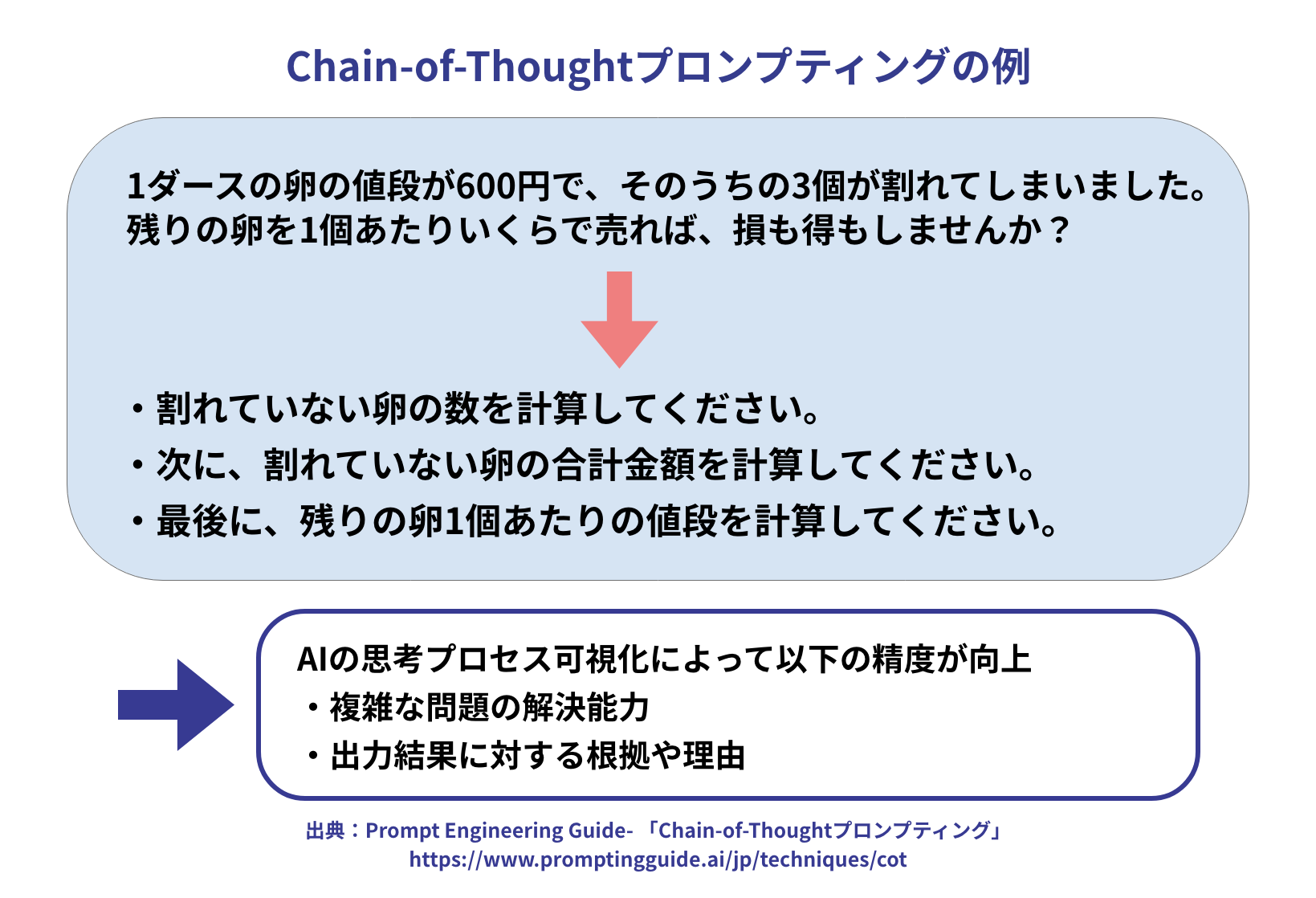 Chain-of-Thoughtプロンプティングの例

1ダースの卵の値段が600円で、そのうちの3個が割れてしまいました。残りの卵を1個あたりいくらで売れば、損も得もしませんか？

・割れていない卵の数を計算してください。
・次に、割れていない卵の合計金額を計算してください。
・最後に、残りの卵1個あたりの値段を計算してください。

AIの思考プロセス可視化によって以下の精度が向上
・複雑な問題の解決能力
・出力結果に対する根拠や理由

出典：Prompt Engineering Guide- 「Chain-of-Thoughtプロンプティング」
https://www.promptingguide.ai/jp/techniques/cot